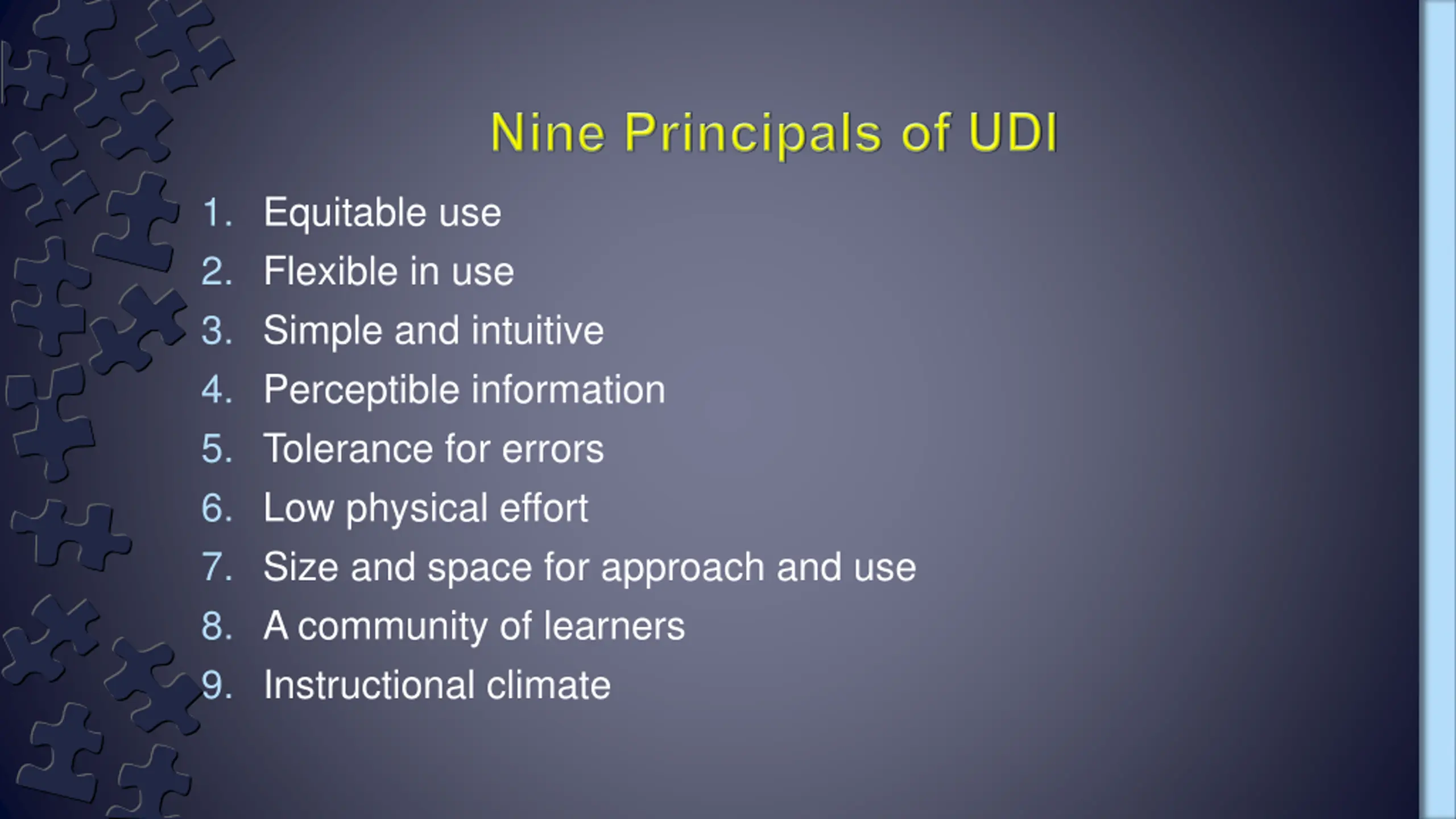 Nine Principals of UDI

1. Equitable use
2. Flexible in use
3. Simple and intuitive
4. Perceptible information
5. Tolerance for errors
6. Low physical effort
7. Size and space for approach and use
8. A community of learners
9. Instructional climate